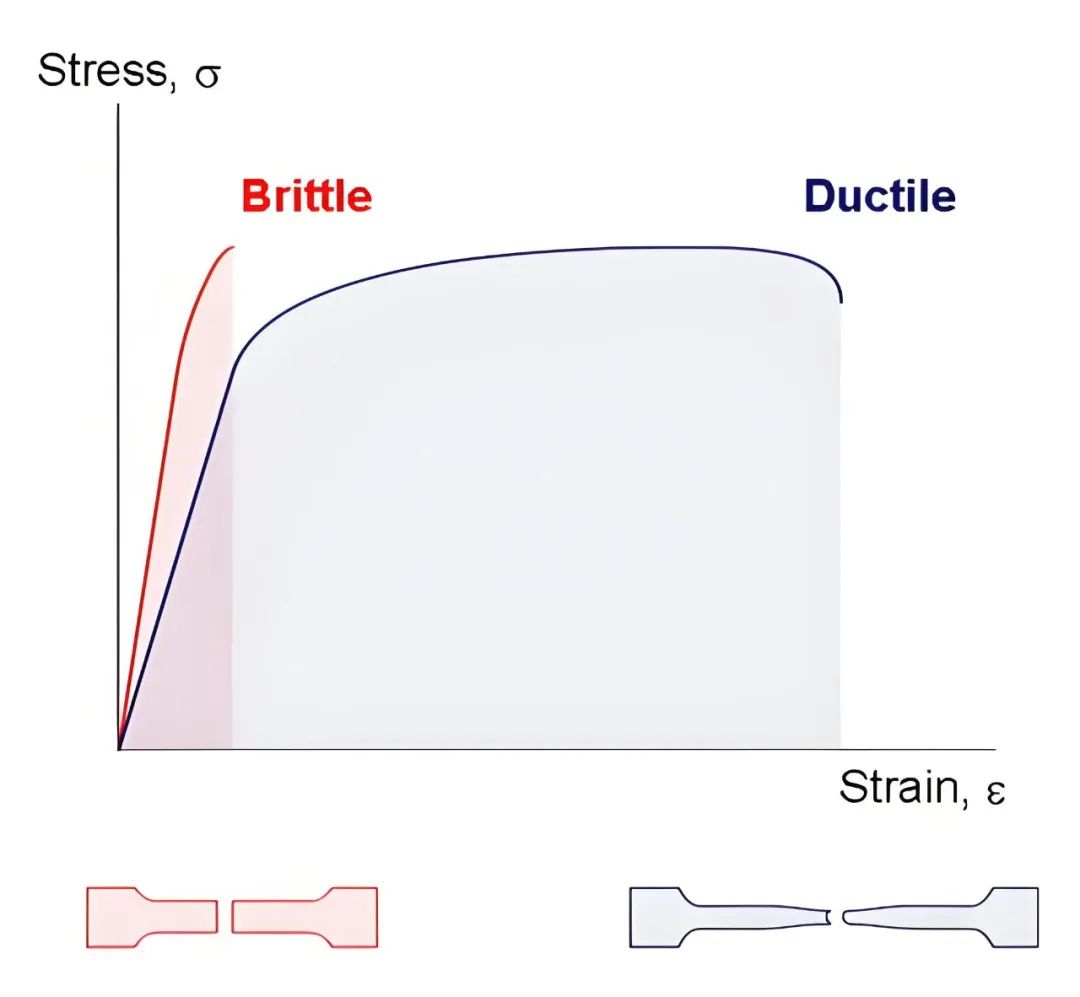 Stress, $\sigma$

Brittle

Ductile

Strain, $\varepsilon$